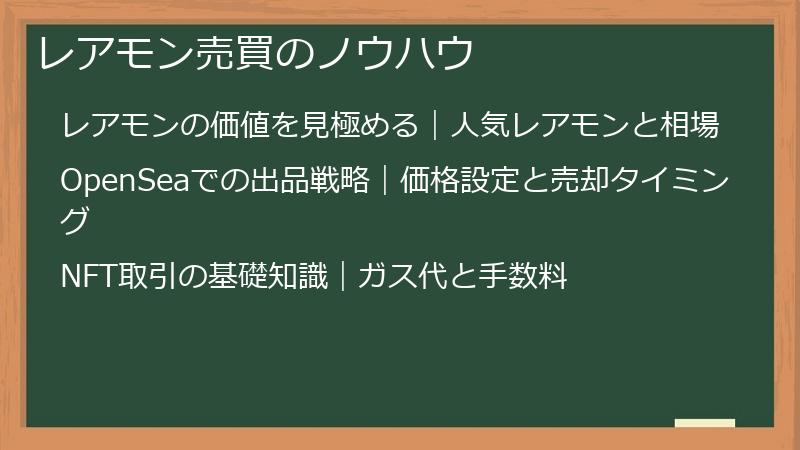 レアモン売買のノウハウ

レアモンの価値を見極める｜人気レアモンと相場

OpenSeaでの出品戦略｜価格設定と売却タイミング

NFT取引の基礎知識｜ガス代と手数料